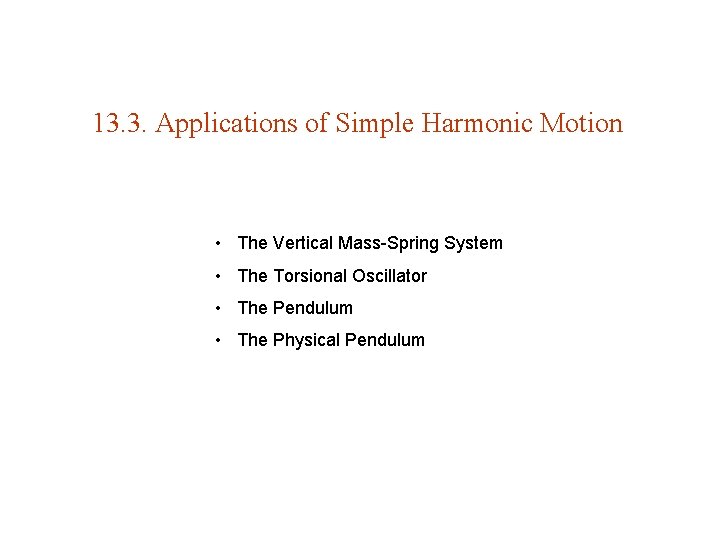 13.3. Applications of Simple Harmonic Motion

• The Vertical Mass-Spring System
• The Torsional Oscillator
• The Pendulum
• The Physical Pendulum